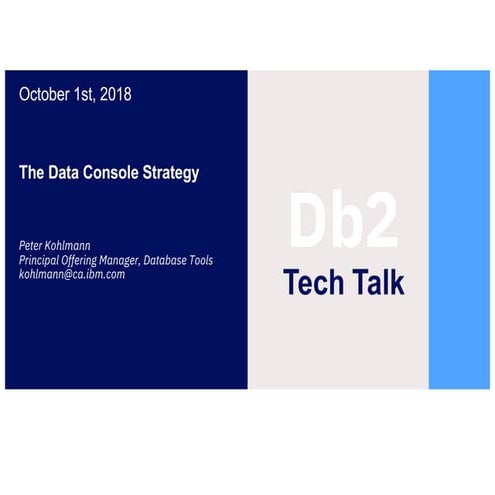 October 1st, 2018

The Data Console Strategy

Peter Kohlmann
Principal Offering Manager, Database Tools
kohlmann@ca.ibm.com

Db2
Tech Talk